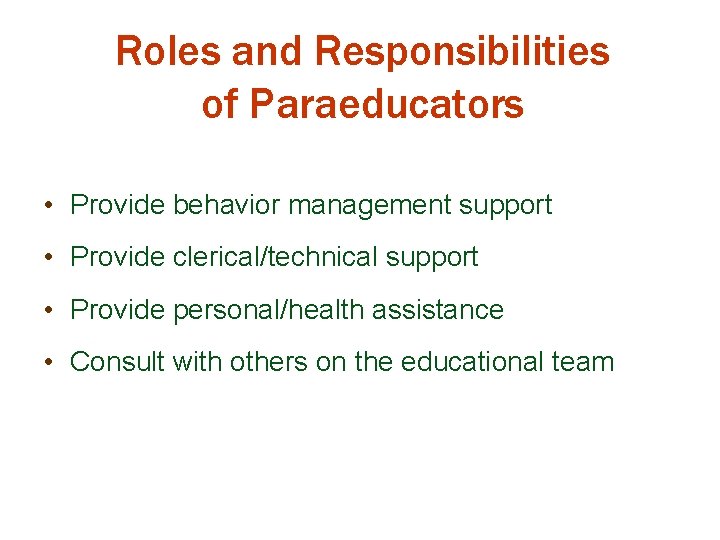 Roles and Responsibilities of Paraeducators

• Provide behavior management support
• Provide clerical/technical support
• Provide personal/health assistance
• Consult with others on the educational team